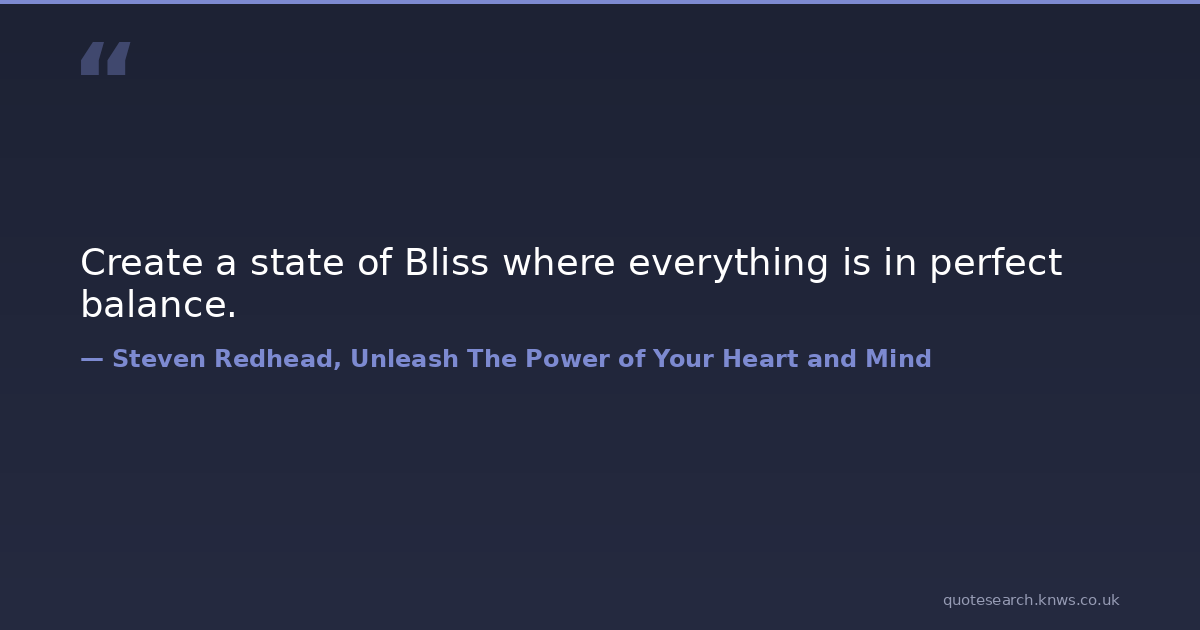 “

Create a state of Bliss where everything is in perfect balance.

— Steven Redhead, Unleash The Power of Your Heart and Mind

quotesearch.knws.co.uk